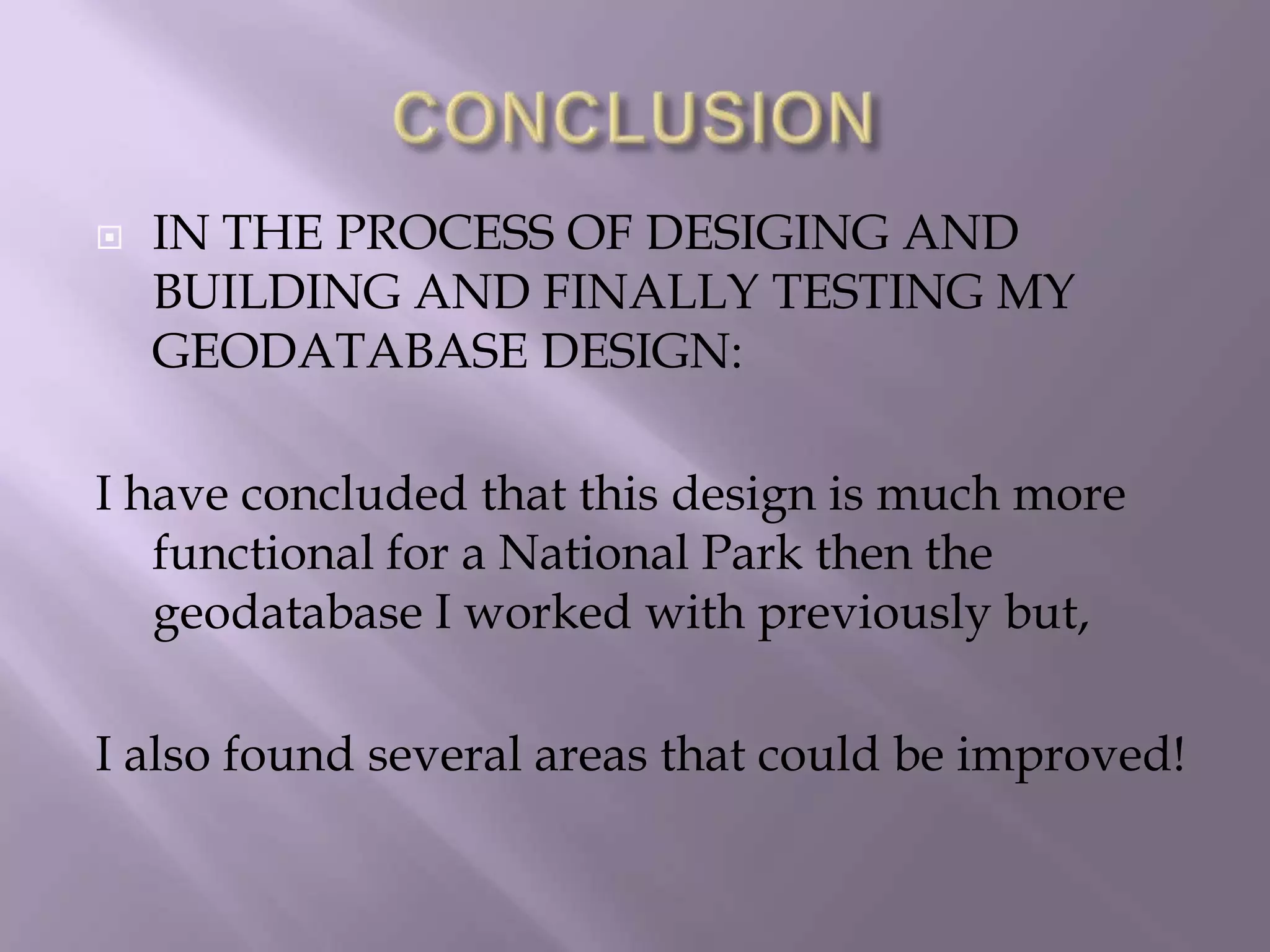 CONCLUSION

IN THE PROCESS OF DESIGING AND BUILDING AND FINALLY TESTING MY GEODATABASE DESIGN:

I have concluded that this design is much more functional for a National Park then the geodatabase I worked with previously but,

I also found several areas that could be improved!